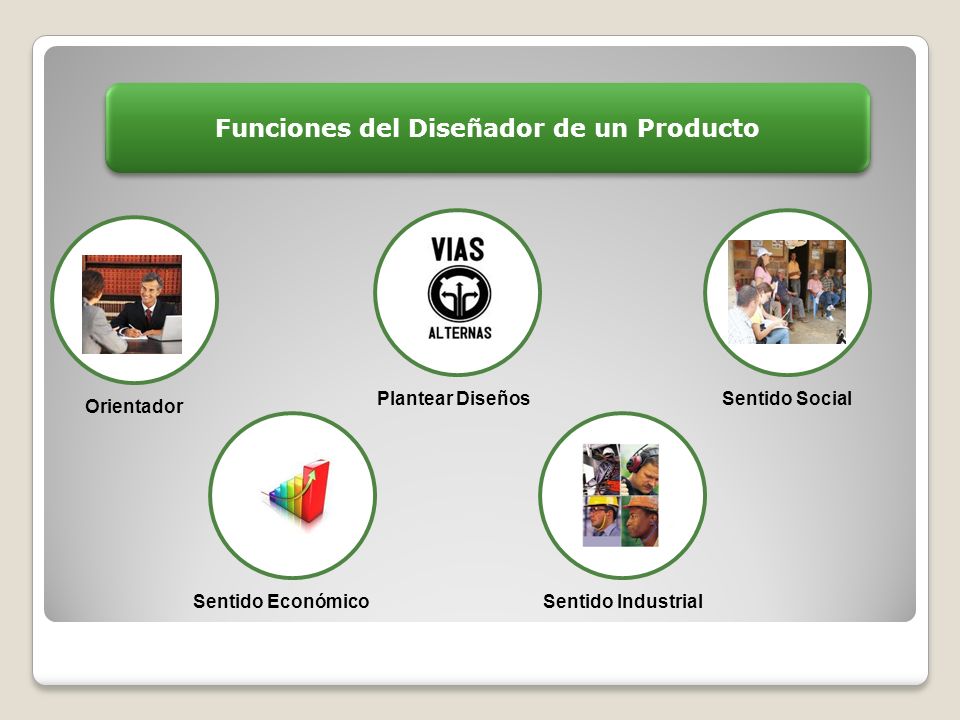 Funciones del Diseñador de un Producto

VIAS
ALTERNAS

Orientador

Plantear Diseños

Sentido Social

Sentido Económico

Sentido Industrial